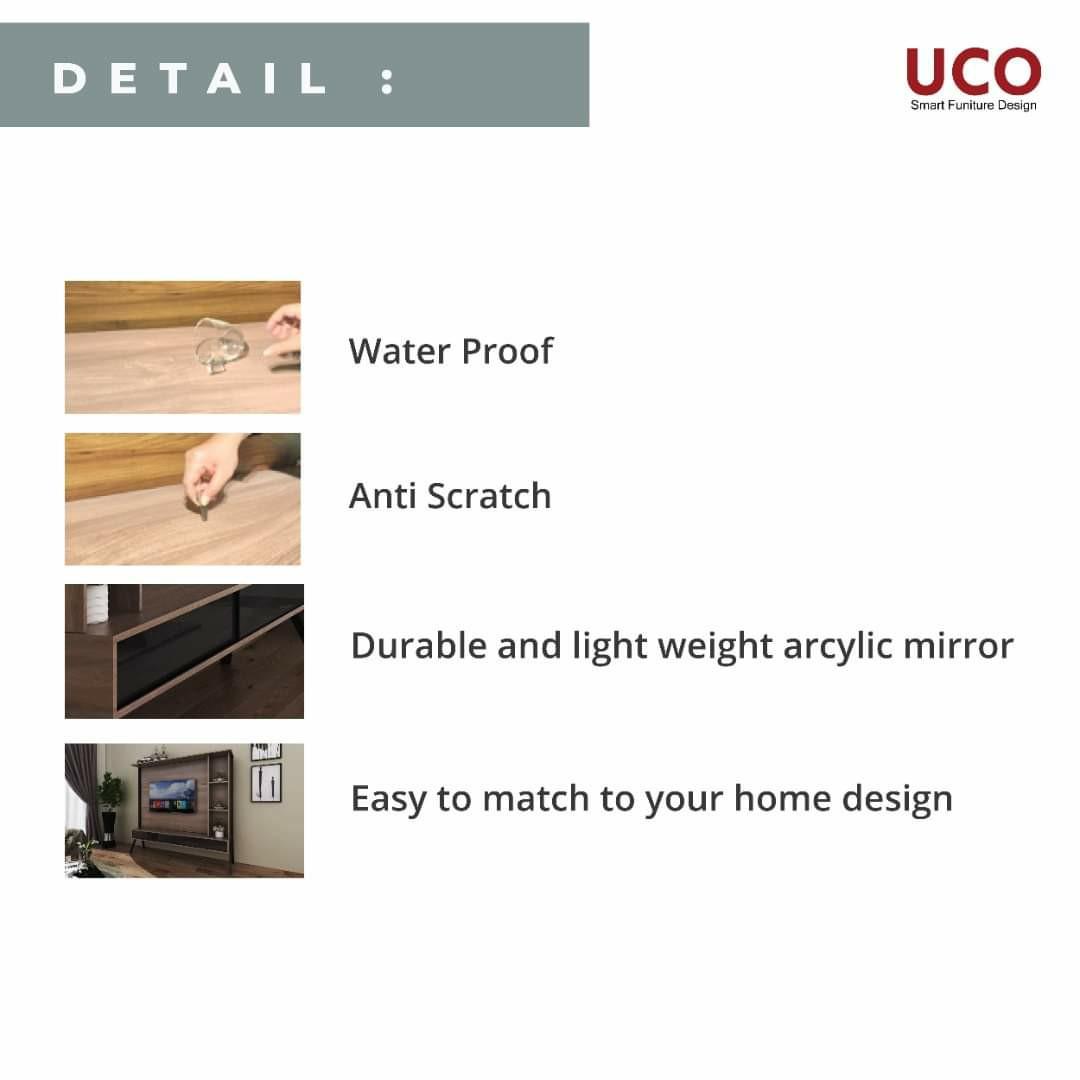 DETAIL :

UCO
Smart Funiture Design

Water Proof

Anti Scratch

Durable and light weight arcylic mirror

Easy to match to your home design